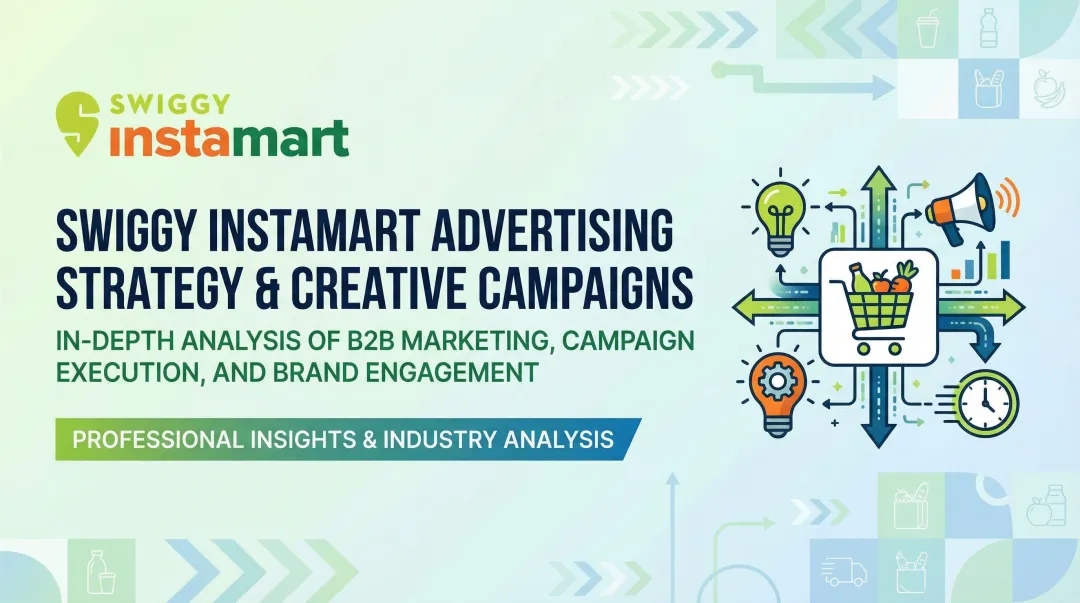 SWIGGY
instamart

SWIGGY INSTAMART ADVERTISING STRATEGY & CREATIVE CAMPAIGNS

IN-DEPTH ANALYSIS OF B2B MARKETING, CAMPAIGN EXECUTION, AND BRAND ENGAGEMENT

PROFESSIONAL INSIGHTS & INDUSTRY ANALYSIS